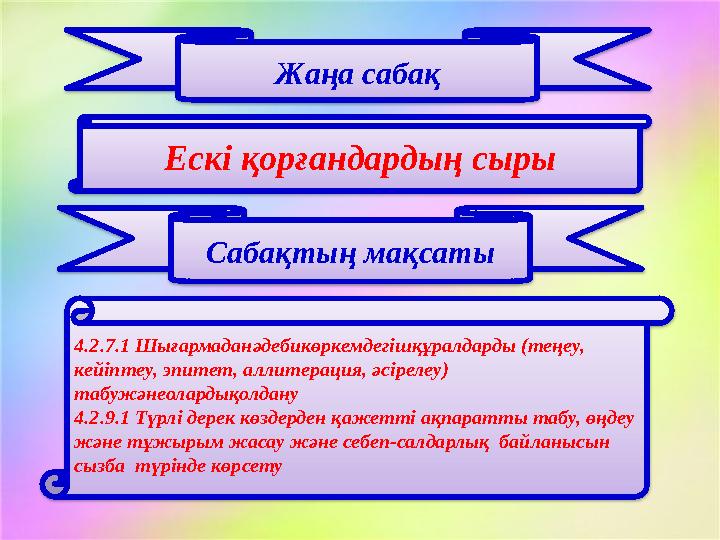 Жаңа сабақ

Ескі қорғандардың сыры

Сабақтың мақсаты

4.2.7.1 Шығармаданәдебикөркемдегішқұралдарды (теңеу, кейіптеу, эпитет, аллитерация, әсірелеу) табужәнеолардықолдану
4.2.9.1 Түрлі дерек көздерден қажетті ақпаратты табу, өңдеу және тұжырым жасау және себеп-салдарлық байланысын сызба түрінде көрсету